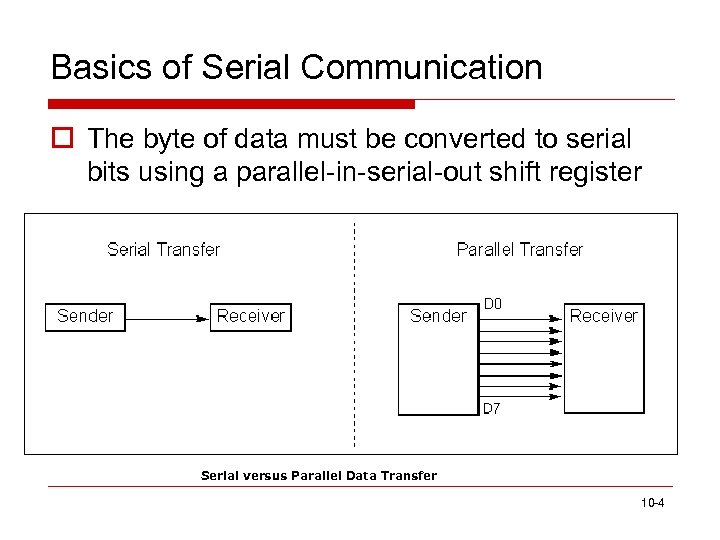 Basics of Serial Communication

The byte of data must be converted to serial bits using a parallel-in-serial-out shift register

Serial Transfer

Sender

Receiver

Parallel Transfer

Sender

D0

D7

Receiver

Serial versus Parallel Data Transfer

10-4